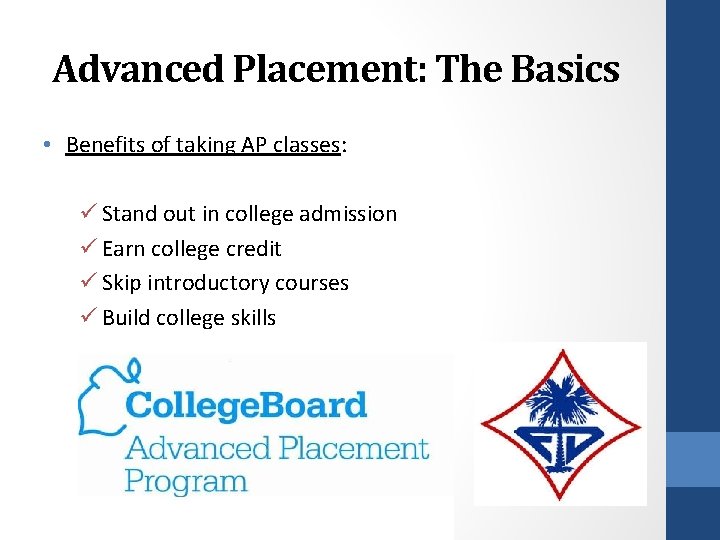 Advanced Placement: The Basics

• Benefits of taking AP classes:

✓ Stand out in college admission
✓ Earn college credit
✓ Skip introductory courses
✓ Build college skills

CollegeBoard
Advanced Placement Program